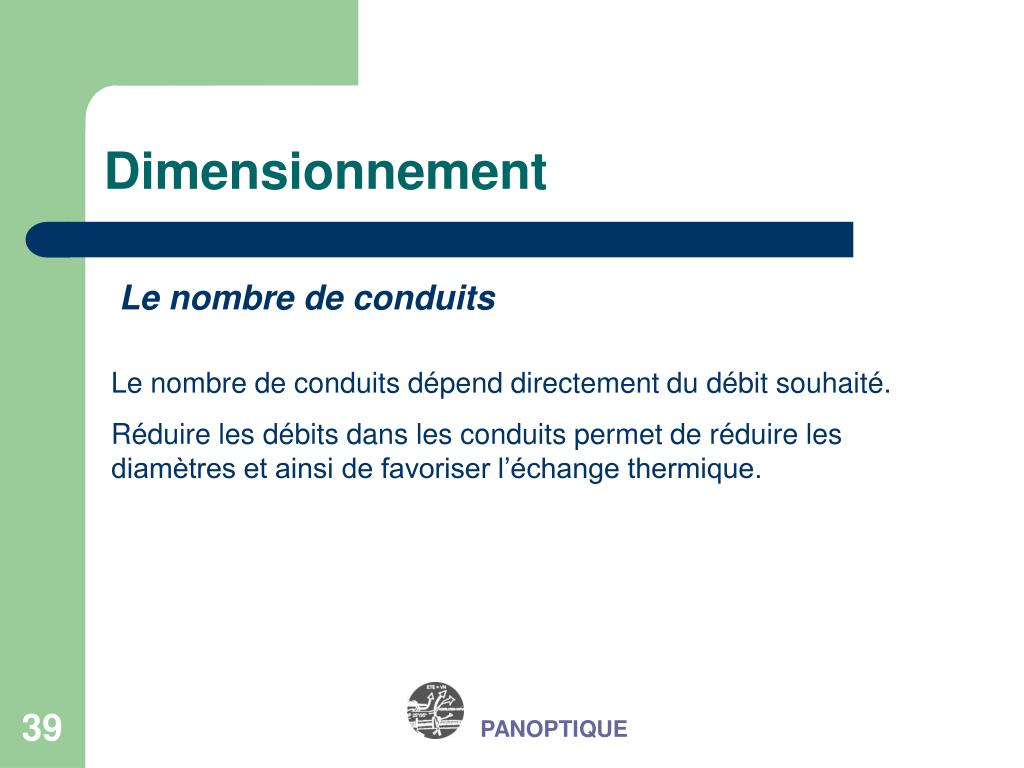 Dimensionnement

Le nombre de conduits

Le nombre de conduits dépend directement du débit souhaité.

Réduire les débits dans les conduits permet de réduire les diamètres et ainsi de favoriser l’échange thermique.

39

PANOPTIQUE